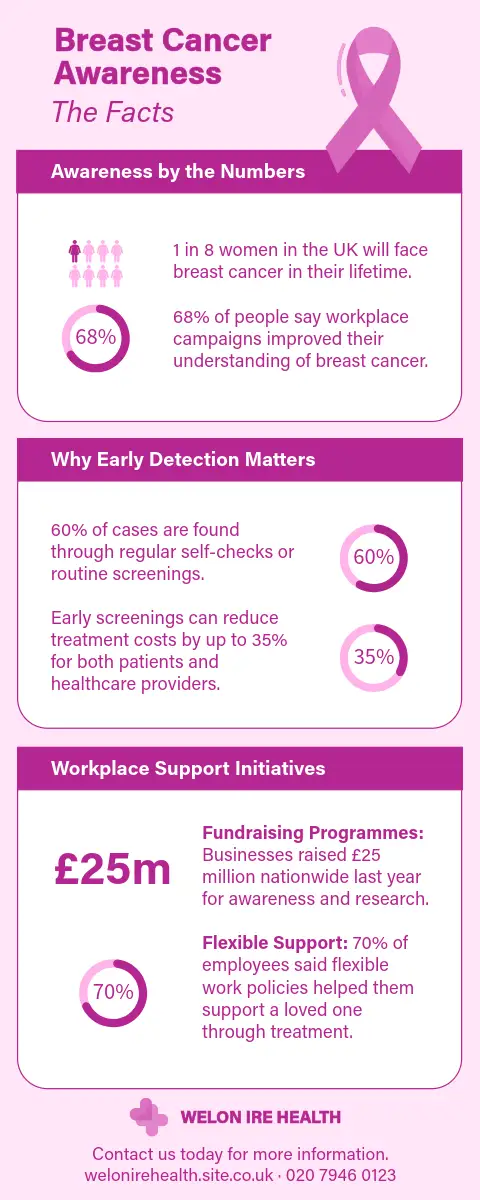 Breast Cancer Awareness
The Facts

Awareness by the Numbers

1 in 8 women in the UK will face breast cancer in their lifetime.

68%

68% of people say workplace campaigns improved their understanding of breast cancer.

Why Early Detection Matters

60% of cases are found through regular self-checks or routine screenings.

60%

Early screenings can reduce treatment costs by up to 35% for both patients and healthcare providers.

35%

Workplace Support Initiatives

£25m

Fundraising Programmes: Businesses raised £25 million nationwide last year for awareness and research.

70%

Flexible Support: 70% of employees said flexible work policies helped them support a loved one through treatment.

WELON IRE HEALTH

Contact us today for more information.
welonirehealth.site.co.uk · 020 7946 0123